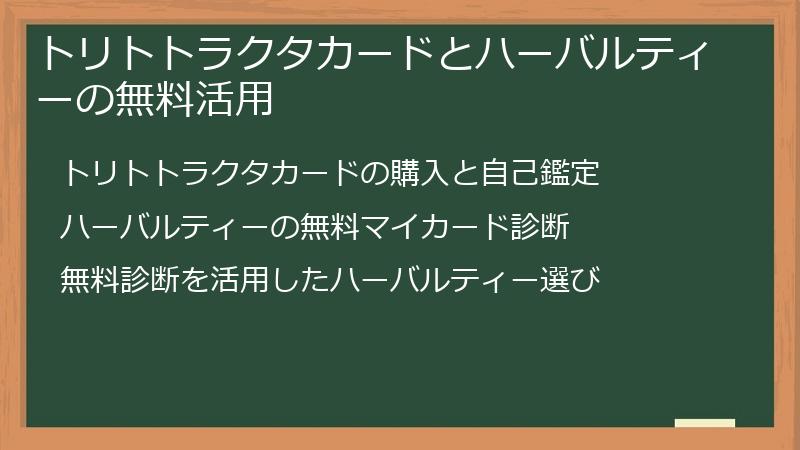 トリトトラクタカードとハーバルティーの無料活用

トリトトラクタカードの購入と自己鑑定

ハーバルティーの無料マイカード診断

無料診断を活用したハーバルティー選び